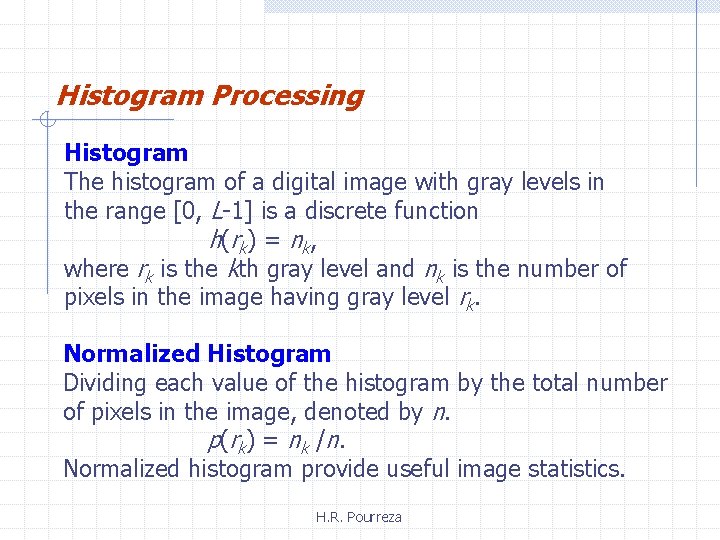 Histogram Processing

Histogram
The histogram of a digital image with gray levels in the range [0, $L$-1] is a discrete function
$h(r_k) = n_k$,
where $r_k$ is the $k$th gray level and $n_k$ is the number of pixels in the image having gray level $r_k$.

Normalized Histogram
Dividing each value of the histogram by the total number of pixels in the image, denoted by $n$.
$p(r_k) = n_k / n$.
Normalized histogram provide useful image statistics.

H.R. Pourreza